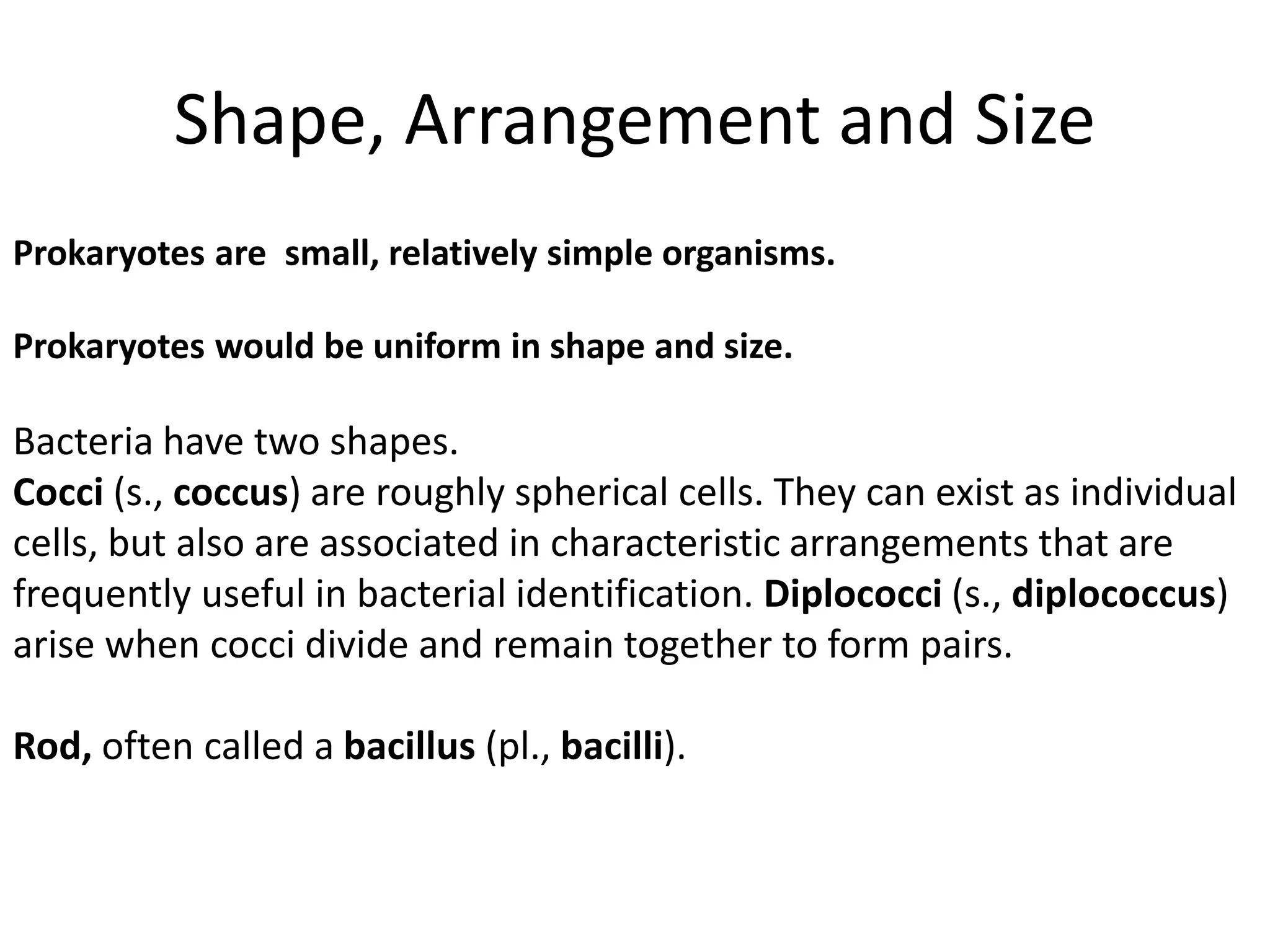 Shape, Arrangement and Size

Prokaryotes are  small, relatively simple organisms.

Prokaryotes would be uniform in shape and size.

Bacteria have two shapes.
Cocci (s., coccus) are roughly spherical cells. They can exist as individual cells, but also are associated in characteristic arrangements that are frequently useful in bacterial identification. Diplococci (s., diplococcus) arise when cocci divide and remain together to form pairs.

Rod, often called a bacillus (pl., bacilli).